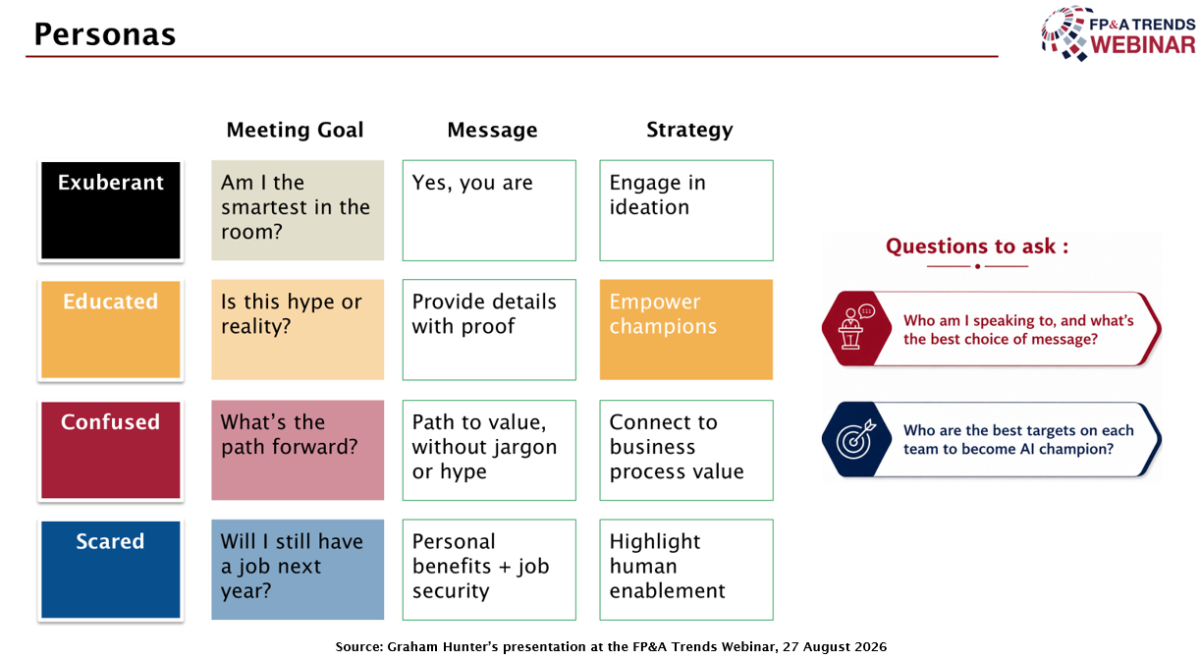 Personas

FP&A TRENDS WEBINAR

| | Meeting Goal | Message | Strategy |
|---|---|---|---|
| Exuberant | Am I the smartest in the room? | Yes, you are | Engage in ideation |
| Educated | Is this hype or reality? | Provide details with proof | Empower champions |
| Confused | What's the path forward? | Path to value, without jargon or hype | Connect to business process value |
| Scared | Will I still have a job next year? | Personal benefits + job security | Highlight human enablement |

Questions to ask :

Who am I speaking to, and what's the best choice of message?

Who are the best targets on each team to become AI champion?

Source: Graham Hunter's presentation at the FP&A Trends Webinar, 27 August 2026